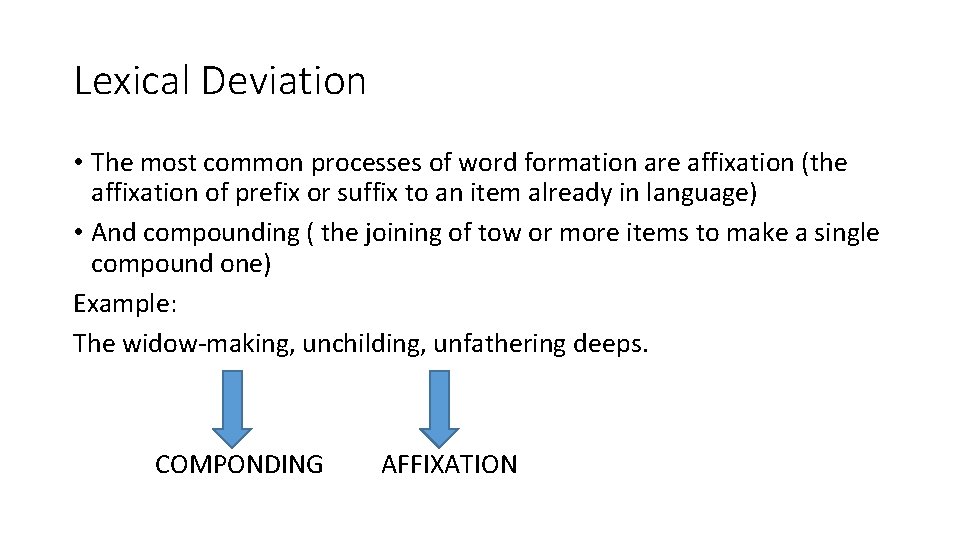 Lexical Deviation

• The most common processes of word formation are affixation (the affixation of prefix or suffix to an item already in language)
• And compounding ( the joining of tow or more items to make a single compound one)

Example:

The widow-making, unchilding, unfathering deeps.

COMPONDING AFFIXATION